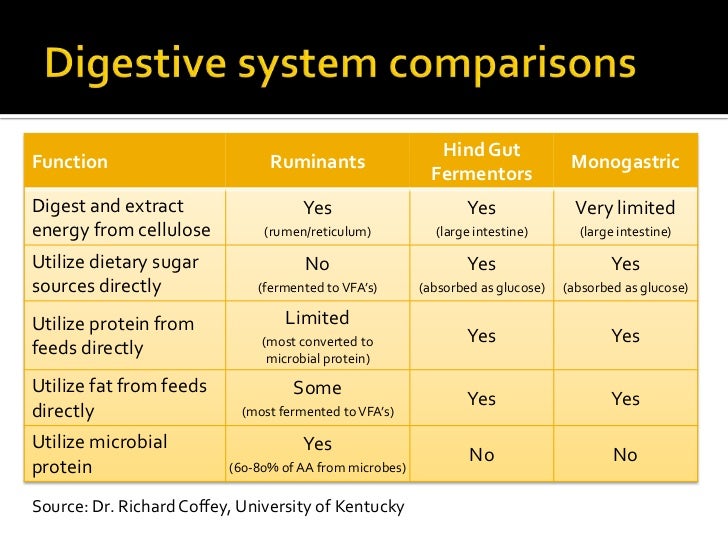 Digestive system comparisons

| Function | Ruminants | Hind Gut Fermentors | Monogastric |
|---|---|---|---|
| Digest and extract energy from cellulose | Yes (rumen/reticulum) | Yes (large intestine) | Very limited (large intestine) |
| Utilize dietary sugar sources directly | No (fermented to VFA's) | Yes (absorbed as glucose) | Yes (absorbed as glucose) |
| Utilize protein from feeds directly | Limited (most converted to microbial protein) | Yes | Yes |
| Utilize fat from feeds directly | Some (most fermented to VFA's) | Yes | Yes |
| Utilize microbial protein | Yes (60-80% of AA from microbes) | No | No |

Source: Dr. Richard Coffey, University of Kentucky